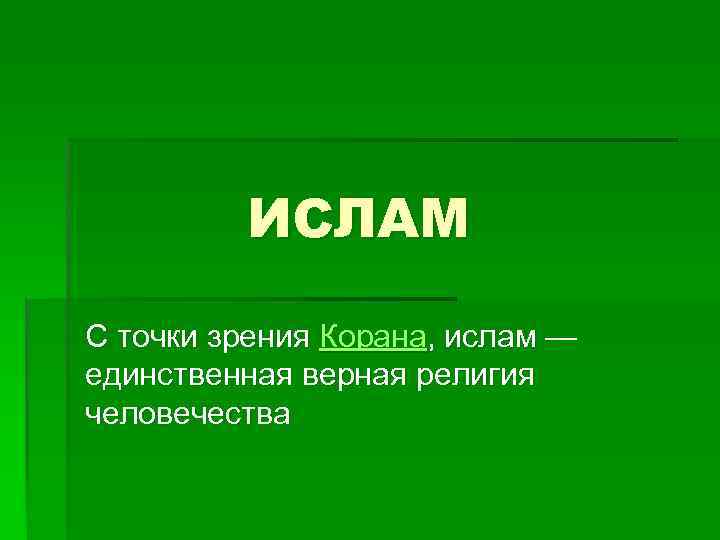 ИСЛАМ

С точки зрения Корана, ислам — единственная верная религия человечества